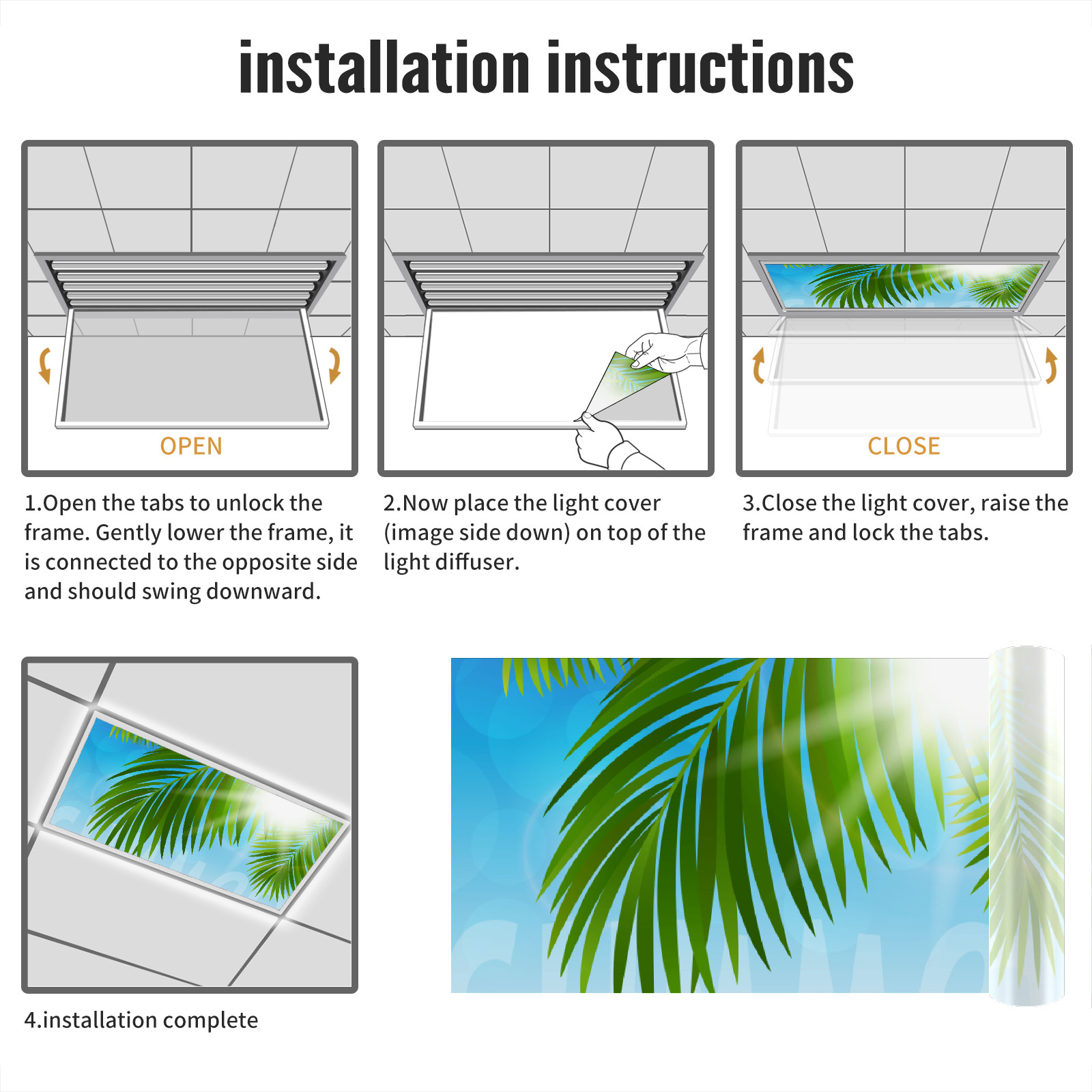 installation instructions

OPEN

1.Open the tabs to unlock the frame. Gently lower the frame, it is connected to the opposite side and should swing downward.

2.Now place the light cover (image side down) on top of the light diffuser.

CLOSE

3.Close the light cover, raise the frame and lock the tabs.

4.installation complete